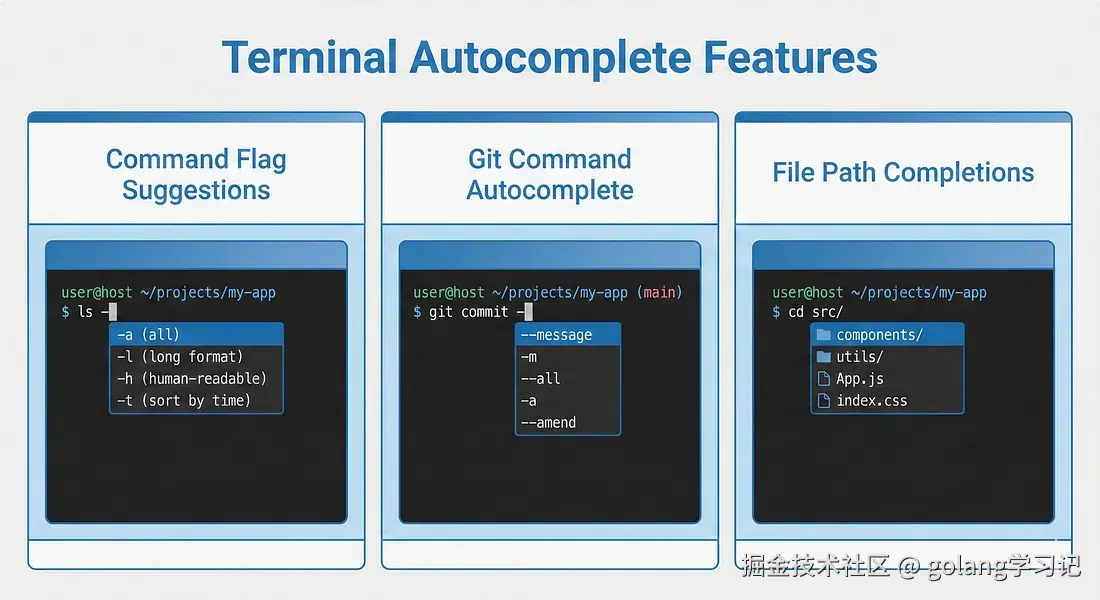 Terminal Autocomplete Features

Command Flag Suggestions

user@host ~/projects/my-app
$ ls -
-a (all)
-l (long format)
-h (human-readable)
-t (sort by time)

Git Command Autocomplete

user@host ~/projects/my-app (main)
$ git commit -
--message
-m
--all
-a
--amend

File Path Completions

user@host ~/projects/my-app
$ cd src/
components/
utils/
App.js
index.css

掘金技术社区 @ golang学习记